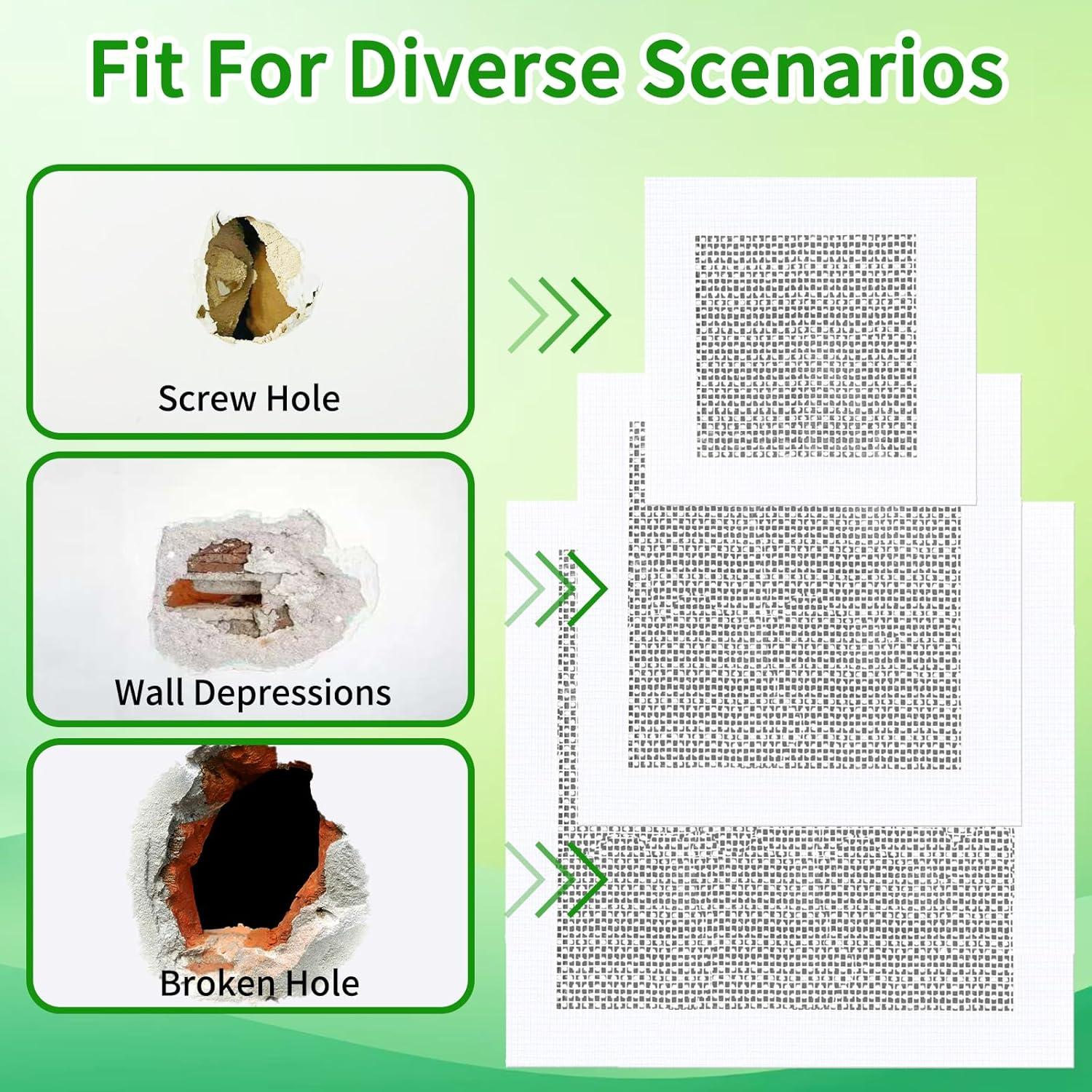 Fit For Diverse Scenarios

Screw Hole

Wall Depressions

Broken Hole